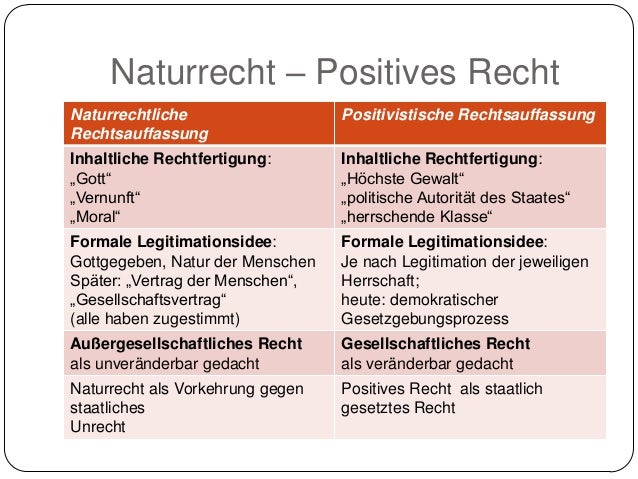 Naturrecht – Positives Recht

| Naturrechtliche Rechtsauffassung | Positivistische Rechtsauffassung |
|---|---|
| Inhaltliche Rechtfertigung: „Gott“ „Vernunft“ „Moral“ | Inhaltliche Rechtfertigung: „Höchste Gewalt“ „politische Autorität des Staates“ „herrschende Klasse“ |
| Formale Legitimationsidee: Gottgegeben, Natur der Menschen Später: „Vertrag der Menschen“, „Gesellschaftsvertrag“ (alle haben zugestimmt) | Formale Legitimationsidee: Je nach Legitimation der jeweiligen Herrschaft; heute: demokratischer Gesetzgebungsprozess |
| Außergesellschaftliches Recht als unveränderbar gedacht | Gesellschaftliches Recht als veränderbar gedacht |
| Naturrecht als Vorkehrung gegen staatliches Unrecht | Positives Recht als staatlich gesetztes Recht |